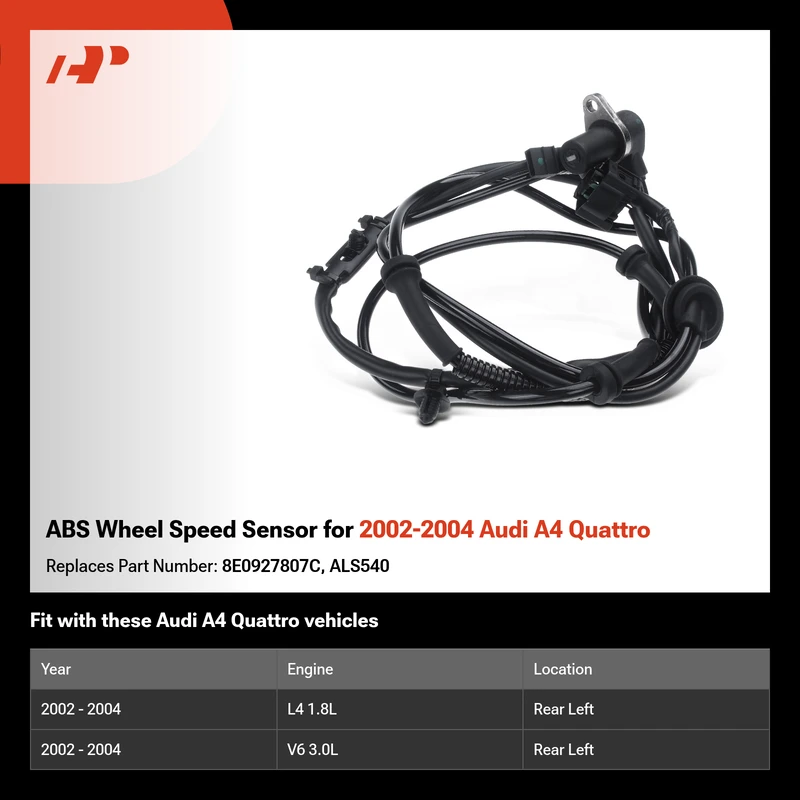 ABS Wheel Speed Sensor for 2002-2004 Audi A4 Quattro

Replaces Part Number: 8E0927807C, ALS540

Fit with these Audi A4 Quattro vehicles

| Year | Engine | Location |
|---|---|---|
| 2002 - 2004 | L4 1.8L | Rear Left |
| 2002 - 2004 | V6 3.0L | Rear Left |